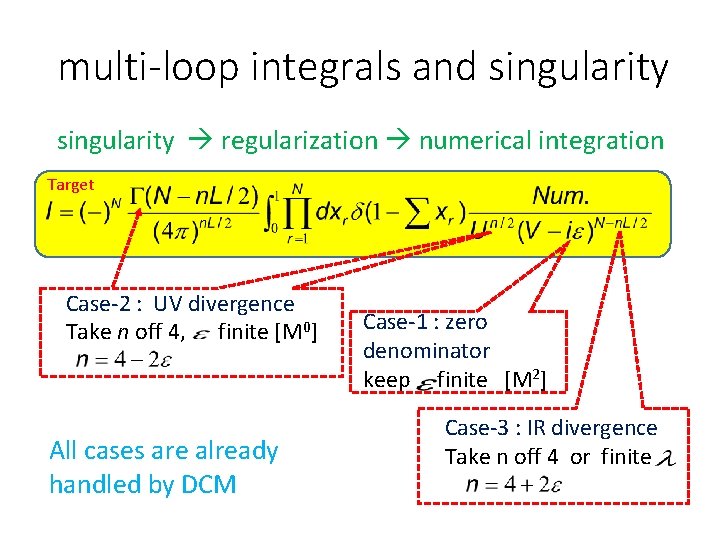 multi-loop integrals and singularity

singularity → regularization → numerical integration

Target
$I = (-)^N \frac{\Gamma(N - nL/2)}{(4\pi)^{nL/2}} \int_0^1 \prod_{r=1}^{N} dx_r \delta(1 - \sum x_r) \frac{Num.}{U^{n/2}(V - i\varepsilon)^{N-nL/2}}$

Case-2 : UV divergence
Take $n$ off 4, $\varepsilon$ finite [M$^0$]
$n = 4 - 2\varepsilon$

Case-1 : zero denominator
keep $\varepsilon$ finite [M$^2$]

Case-3 : IR divergence
Take n off 4 or finite $\lambda$
$n = 4 + 2\varepsilon$

All cases are already handled by DCM